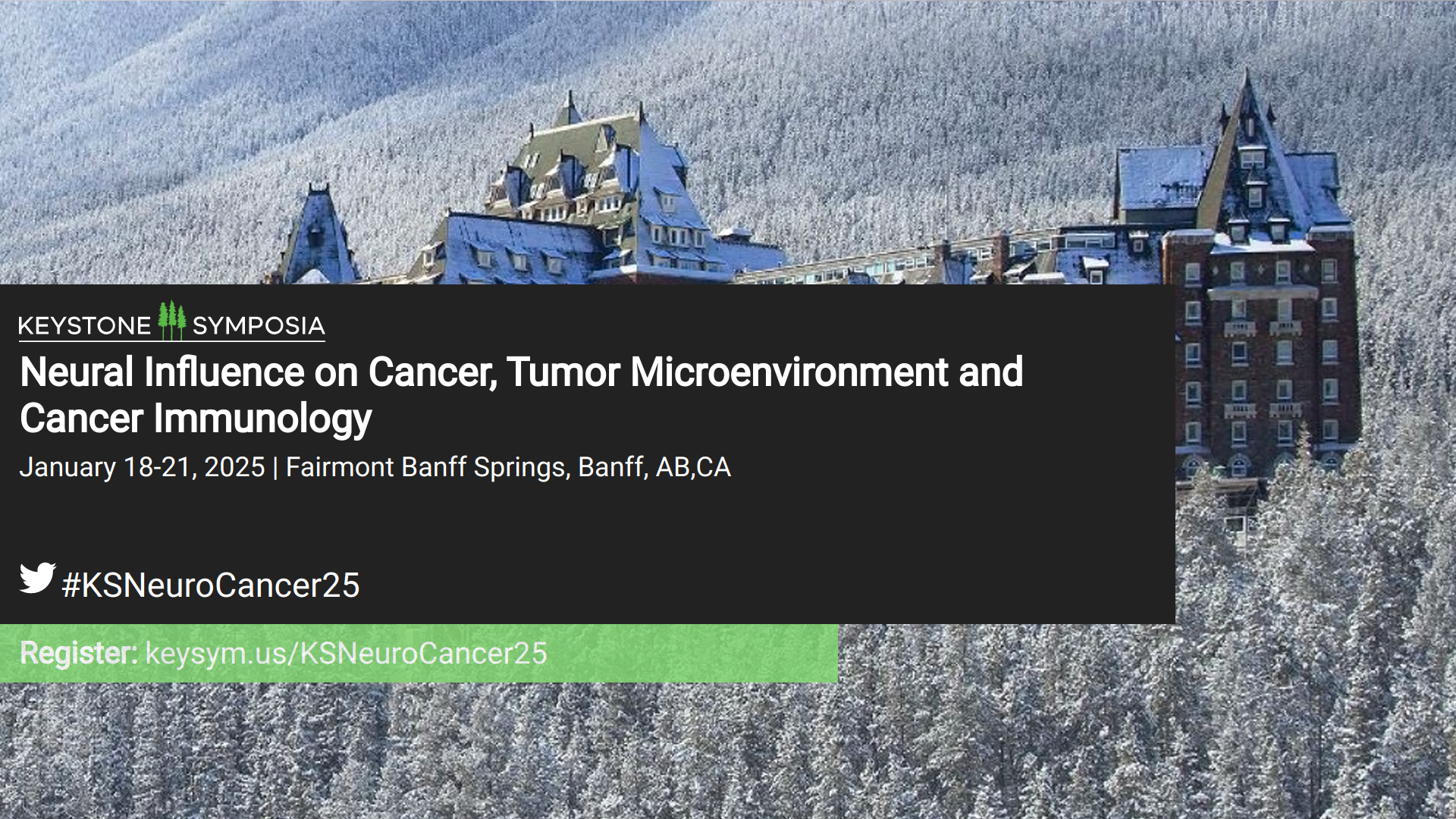 KEYSTONE SYMPOSIA

Neural Influence on Cancer, Tumor Microenvironment and Cancer Immunology

January 18-21, 2025 | Fairmont Banff Springs, Banff, AB,CA

#KSNeuroCancer25

Register: keysym.us/KSNeuroCancer25